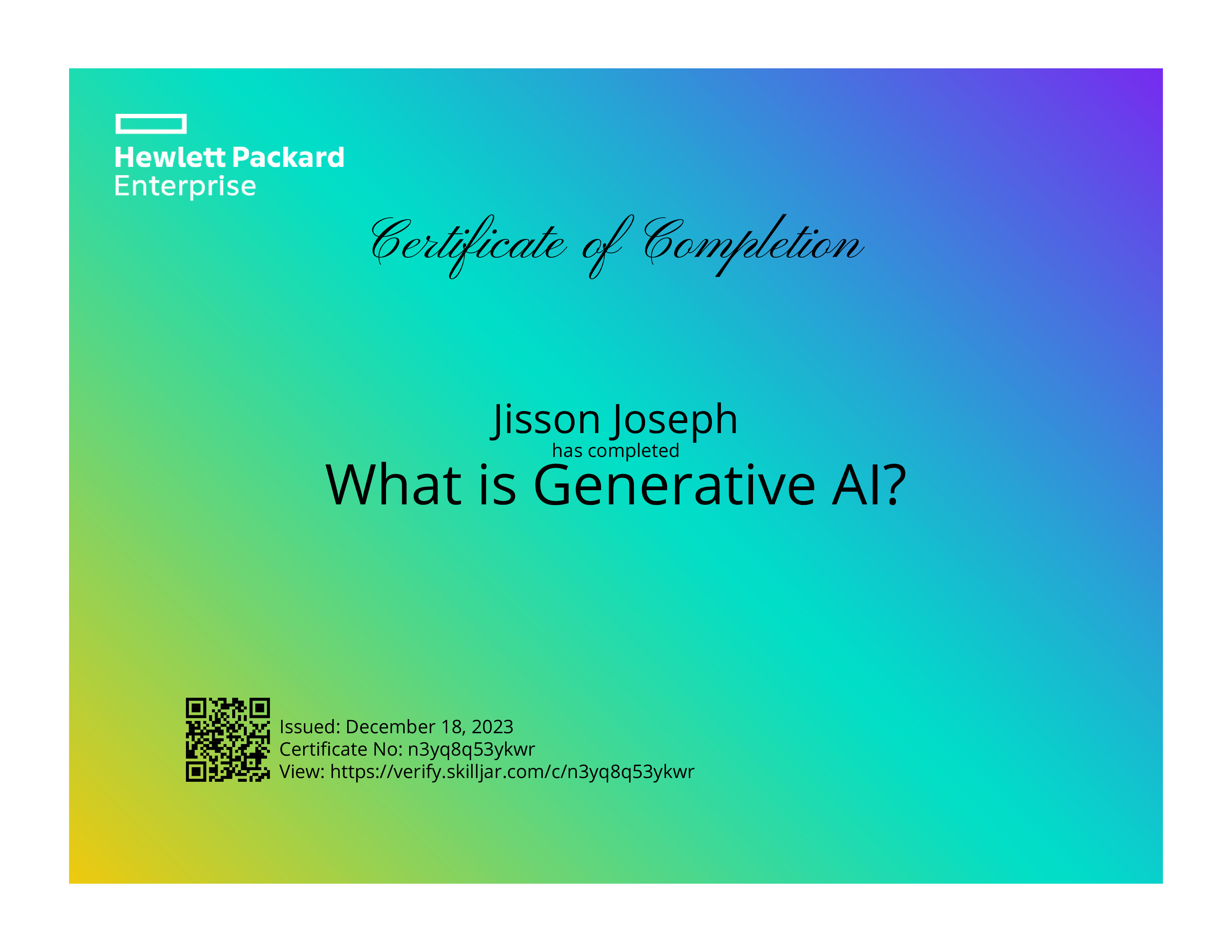 Hewlett Packard Enterprise

Certificate of Completion

Jisson Joseph
has completed
What is Generative AI?

Issued: December 18, 2023
Certificate No: n3yq8q53ykwr
View: https://verify.skilljar.com/c/n3yq8q53ykwr